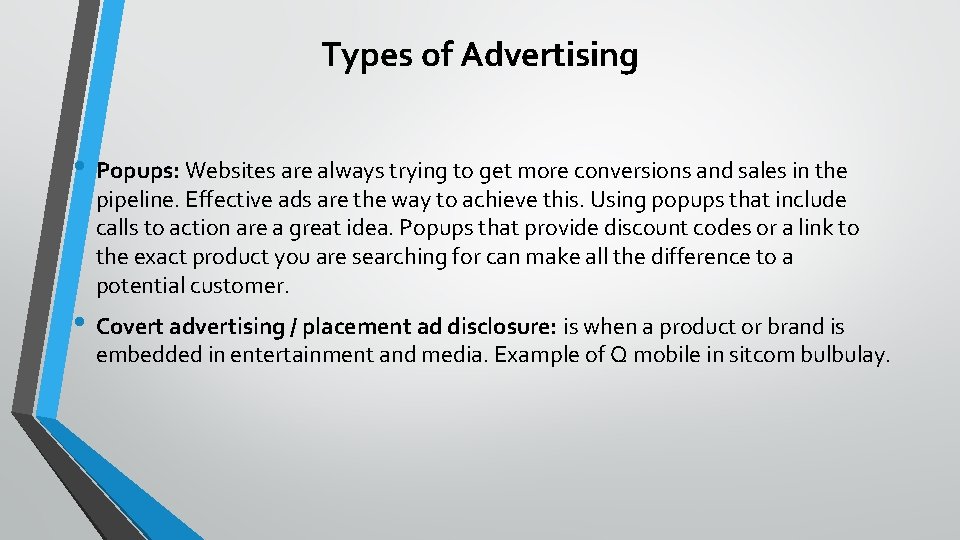 Types of Advertising

• Popups: Websites are always trying to get more conversions and sales in the pipeline. Effective ads are the way to achieve this. Using popups that include calls to action are a great idea. Popups that provide discount codes or a link to the exact product you are searching for can make all the difference to a potential customer.

• Covert advertising / placement ad disclosure: is when a product or brand is embedded in entertainment and media. Example of Q mobile in sitcom bulbulay.